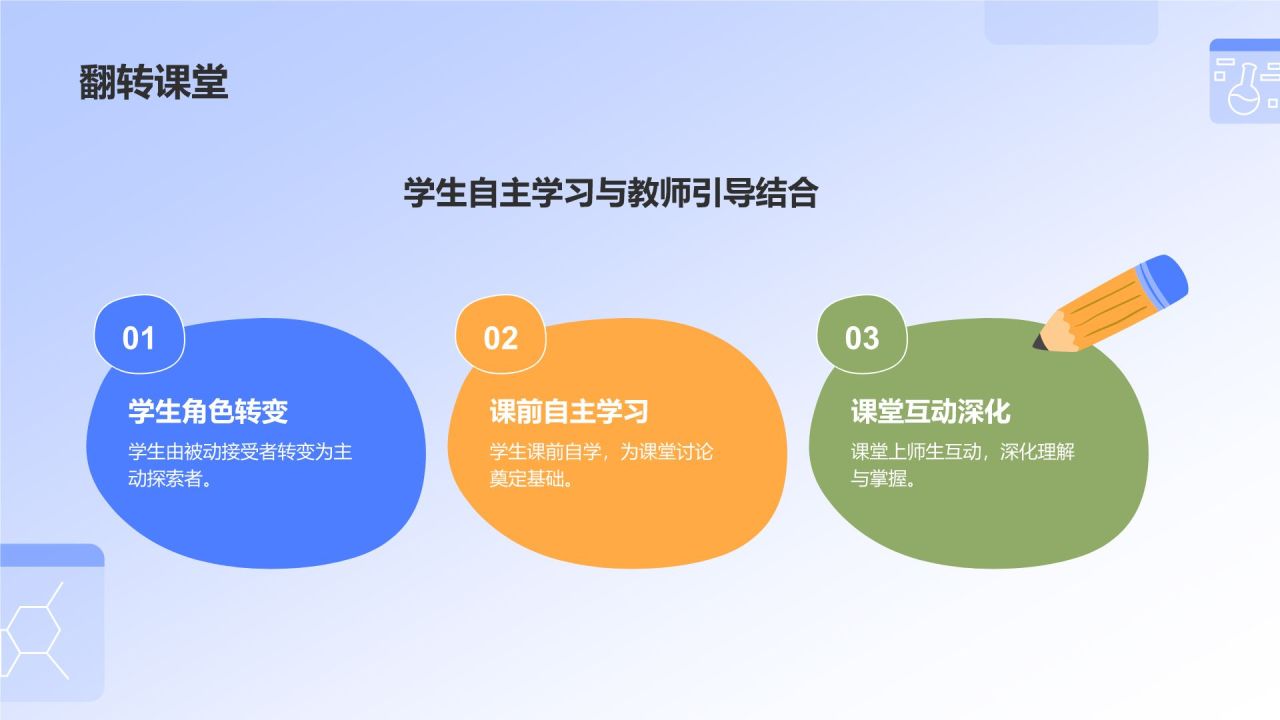 翻转课堂

学生自主学习与教师引导结合

01

学生角色转变

学生由被动接受者转变为主动探索者。

02

课前自主学习

学生课前自学，为课堂讨论奠定基础。

03

课堂互动深化

课堂上师生互动，深化理解与掌握。